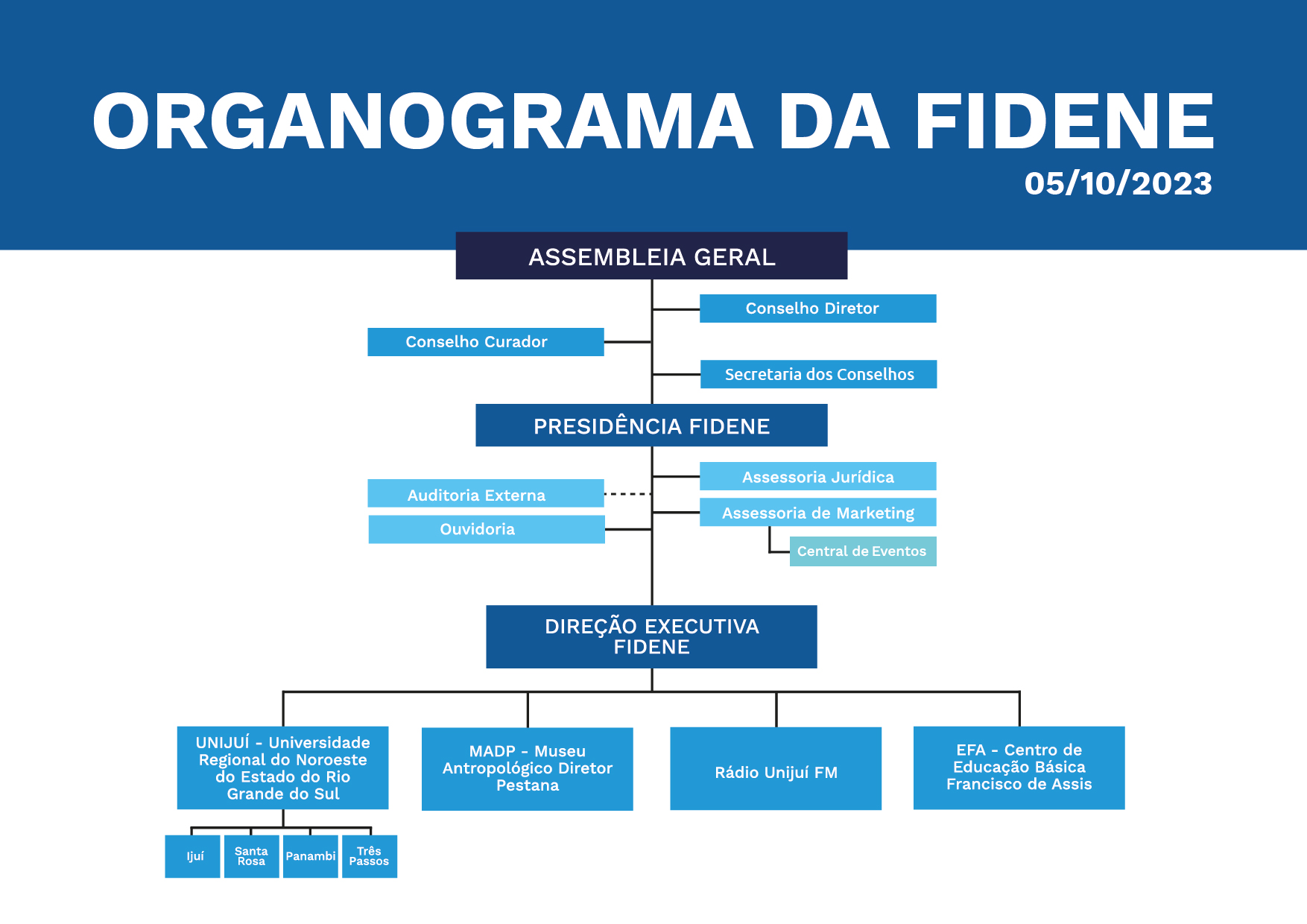 ORGANOGRAMA DA FIDENE
05/10/2023

ASSEMBLEIA GERAL

Conselho Diretor

Conselho Curador

Secretaria dos Conselhos

PRESIDÊNCIA FIDENE

Assessoria Jurídica

Auditoria Externa

Assessoria de Marketing

Ouvidoria

Central de Eventos

DIREÇÃO EXECUTIVA FIDENE

UNIJUÍ - Universidade Regional do Noroeste do Estado do Rio Grande do Sul

MADP - Museu Antropológico Diretor Pestana

Rádio Unijuí FM

EFA - Centro de Educação Básica Francisco de Assis

Ijuí

Santa Rosa

Panambi

Três Passos